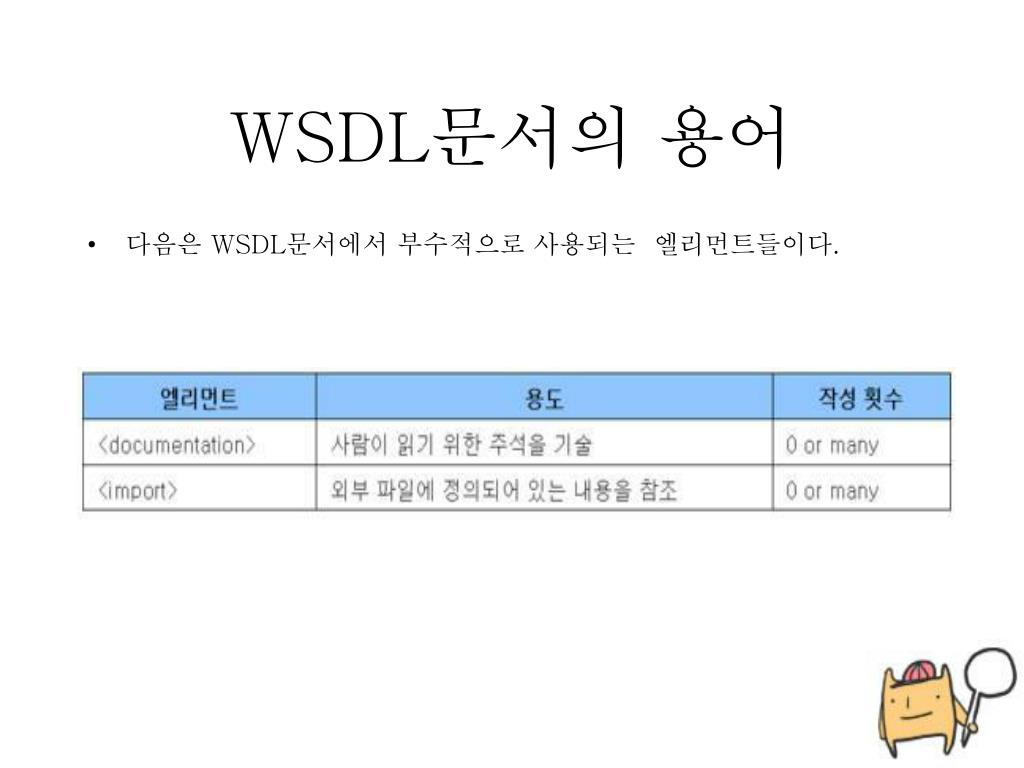 WSDL문서의 용어

• 다음은 WSDL문서에서 부수적으로 사용되는 엘리먼트들이다.

| 엘리먼트 | 용도 | 작성 횟수 |
|---|---|---|
| <documentation> | 사람이 읽기 위한 주석을 기술 | 0 or many |
| <import> | 외부 파일에 정의되어 있는 내용을 참조 | 0 or many |